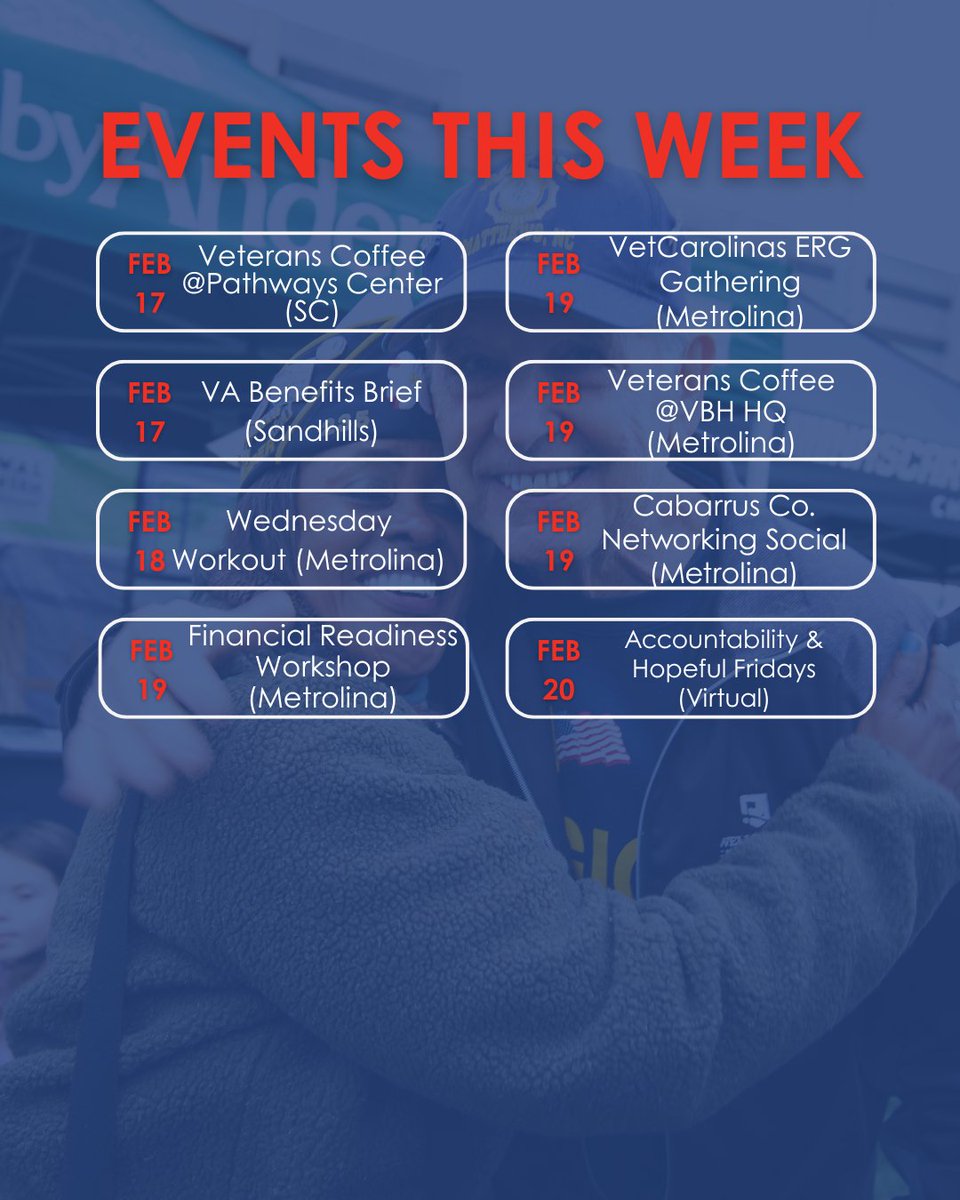 EVENTS THIS WEEK

FEB 17 Veterans Coffee @Pathways Center (SC)

FEB 17 VA Benefits Brief (Sandhills)

FEB 18 Wednesday Workout (Metrolina)

FEB 19 Financial Readiness Workshop (Metrolina)

FEB 19 VetCarolinas ERG Gathering (Metrolina)

FEB 19 Veterans Coffee @VBH HQ (Metrolina)

FEB 19 Cabarrus Co. Networking Social (Metrolina)

FEB 20 Accountability & Hopeful Fridays (Virtual)